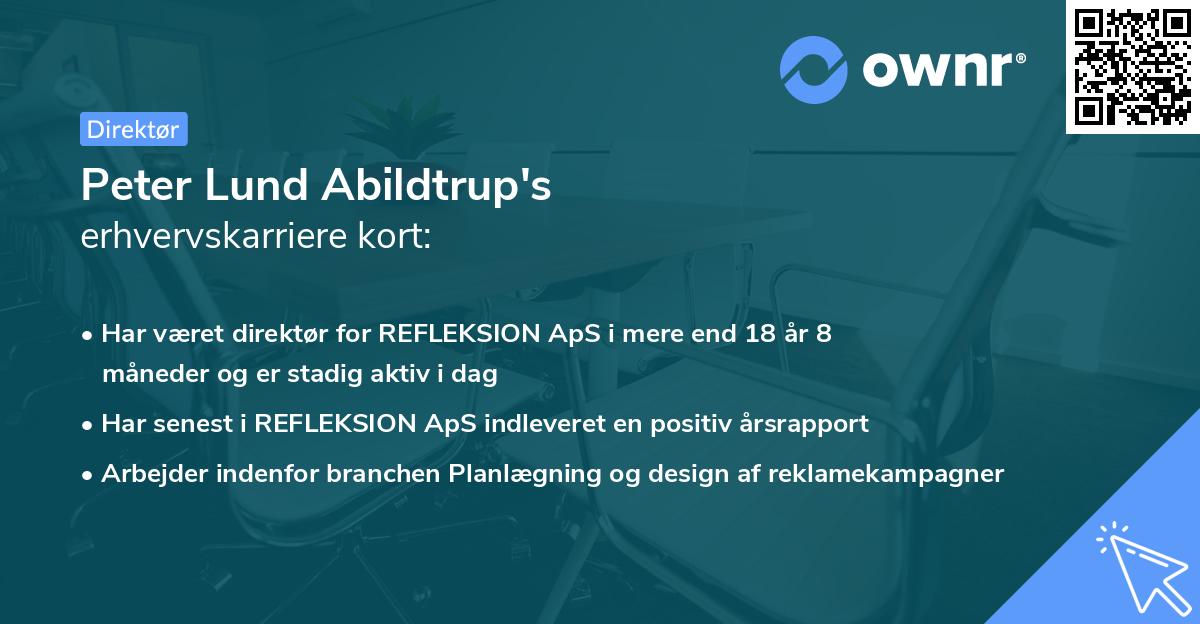 ownr®

Direktør

Peter Lund Abildtrup's
erhvervskarriere kort:

• Har været direktør for REFLEKSION ApS i mere end 18 år 8 måneder og er stadig aktiv i dag
• Har senest i REFLEKSION ApS indleveret en positiv årsrapport
• Arbejder indenfor branchen Planlægning og design af reklamekampagner